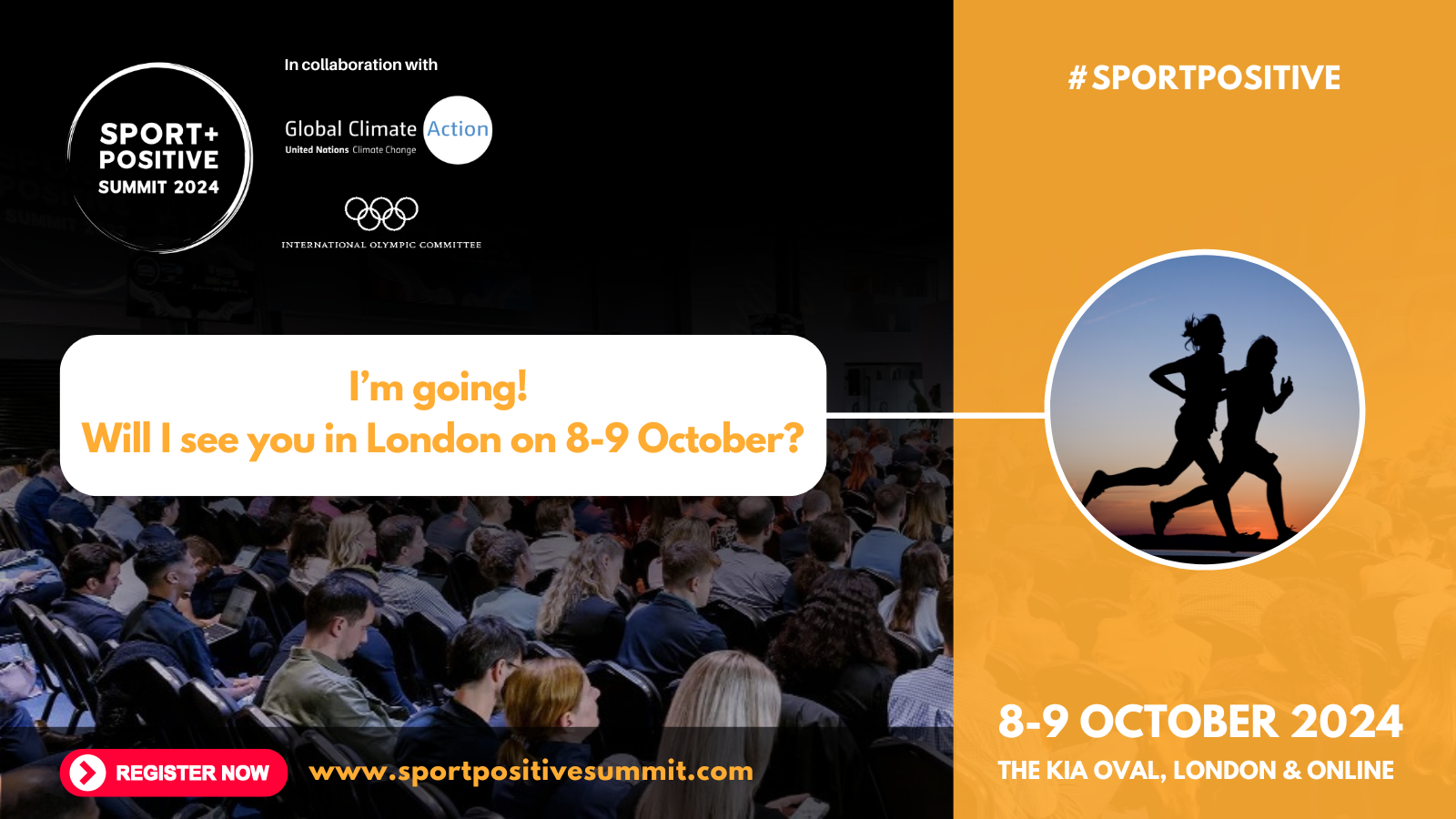 SPORT+ POSITIVE SUMMIT 2024

In collaboration with

Global Climate Action
United Nations Climate Change

INTERNATIONAL OLYMPIC COMMITTEE

#SPORTPOSITIVE

I'm going!
Will I see you in London on 8-9 October?

REGISTER NOW

www.sportpositivesummit.com

8-9 OCTOBER 2024
THE KIA OVAL, LONDON & ONLINE